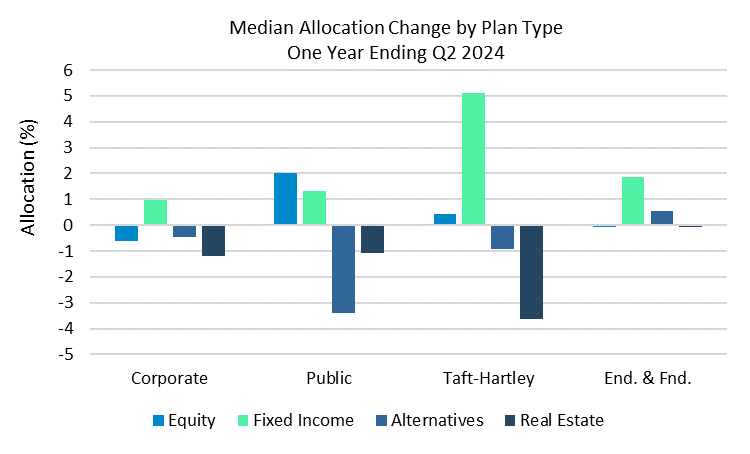 Median Allocation Change by Plan Type
One Year Ending Q2 2024

Allocation (%)

6
5
4
3
2
1
0
-1
-2
-3
-4
-5

Corporate
Public
Taft-Hartley
End. & Fnd.

Equity
Fixed Income
Alternatives
Real Estate